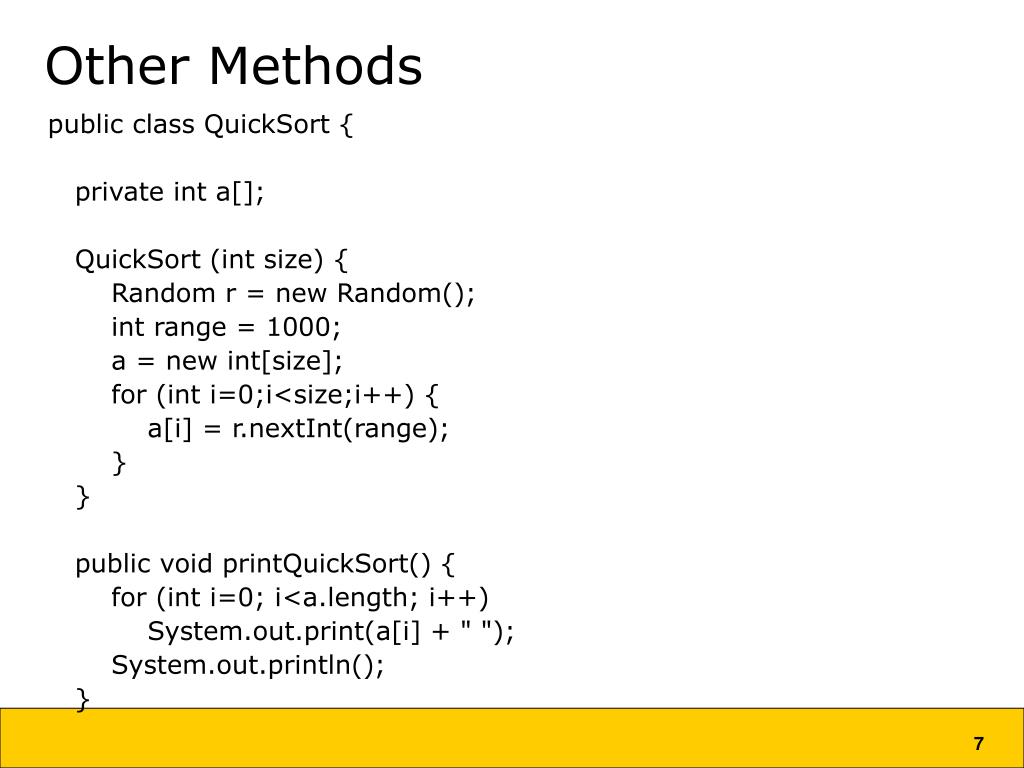 Other Methods

public class QuickSort {

private int a[];

QuickSort (int size) {
Random r = new Random();
int range = 1000;
a = new int[size];
for (int i=0;i<size;i++) {
a[i] = r.nextInt(range);
}
}

public void printQuickSort() {
for (int i=0; i<a.length; i++)
System.out.print(a[i] + " ");
System.out.println();
}

7